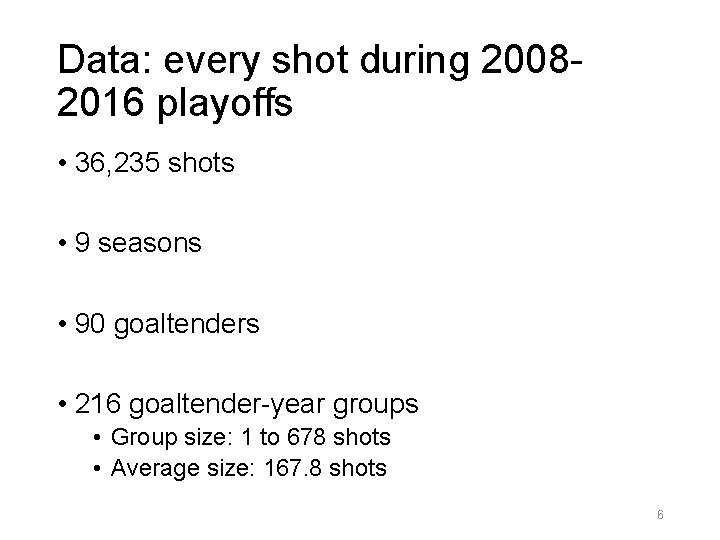 Data: every shot during 2008-2016 playoffs

• 36,235 shots

• 9 seasons

• 90 goaltenders

• 216 goaltender-year groups
  • Group size: 1 to 678 shots
  • Average size: 167.8 shots

6